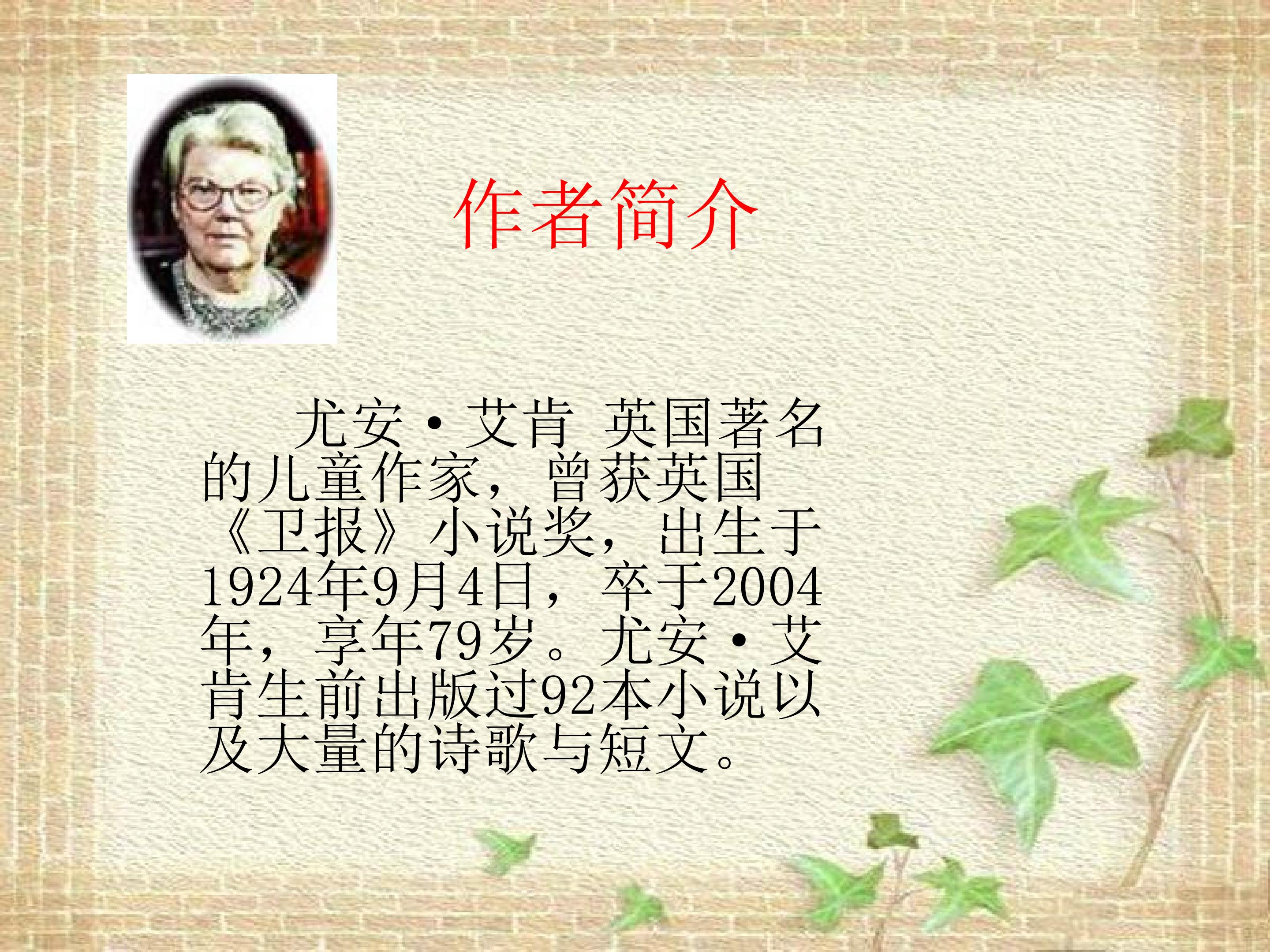 作者简介

尤安·艾肯 英国著名的儿童作家，曾获英国《卫报》小说奖，出生于1924年9月4日，卒于2004年，享年79岁。尤安·艾肯生前出版过92本小说以及大量的诗歌与短文。